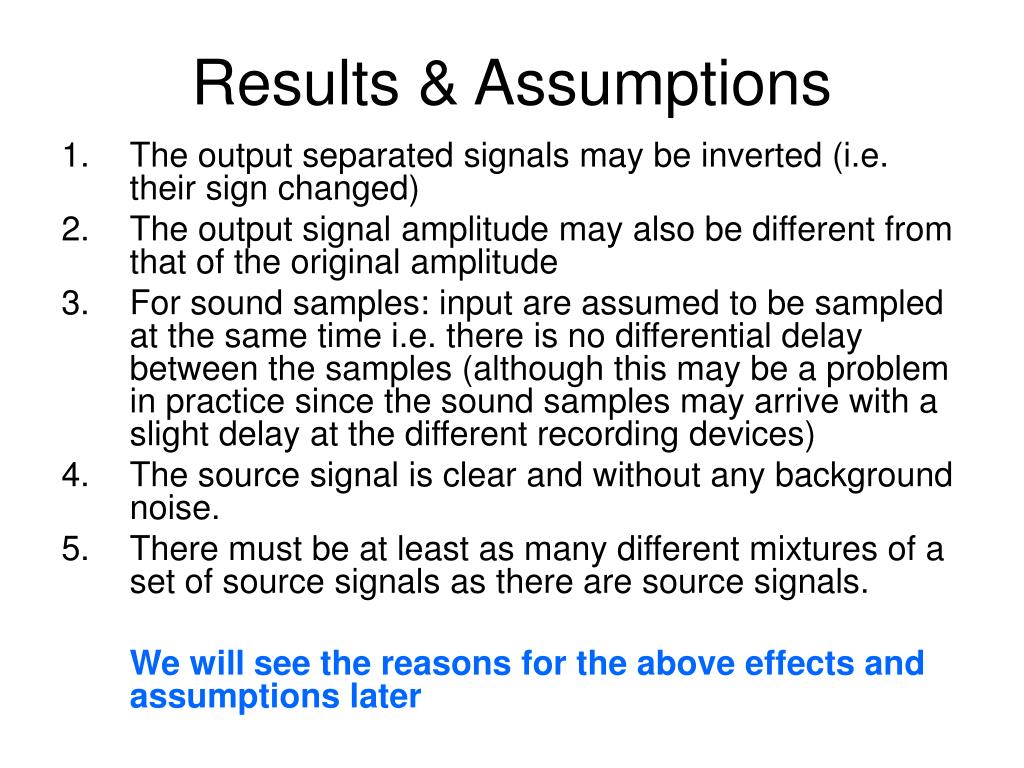 Results & Assumptions

1. The output separated signals may be inverted (i.e. their sign changed)
2. The output signal amplitude may also be different from that of the original amplitude
3. For sound samples: input are assumed to be sampled at the same time i.e. there is no differential delay between the samples (although this may be a problem in practice since the sound samples may arrive with a slight delay at the different recording devices)
4. The source signal is clear and without any background noise.
5. There must be at least as many different mixtures of a set of source signals as there are source signals.

We will see the reasons for the above effects and assumptions later